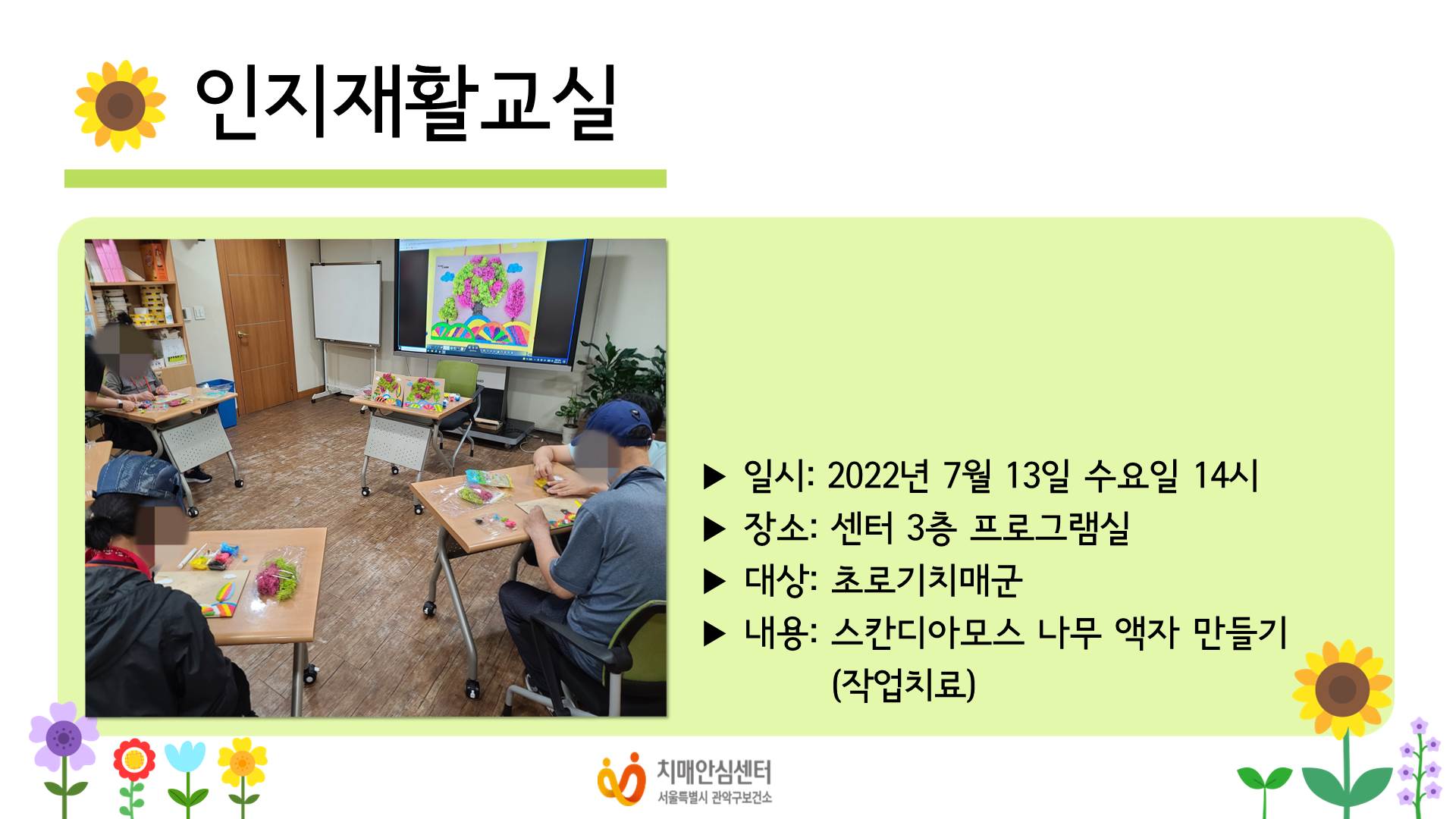 인지재활교실

▶ 일시: 2022년 7월 13일 수요일 14시
▶ 장소: 센터 3층 프로그램실
▶ 대상: 초로기치매군
▶ 내용: 스칸디아모스 나무 액자 만들기 (작업치료)

치매안심센터
서울특별시 관악구보건소